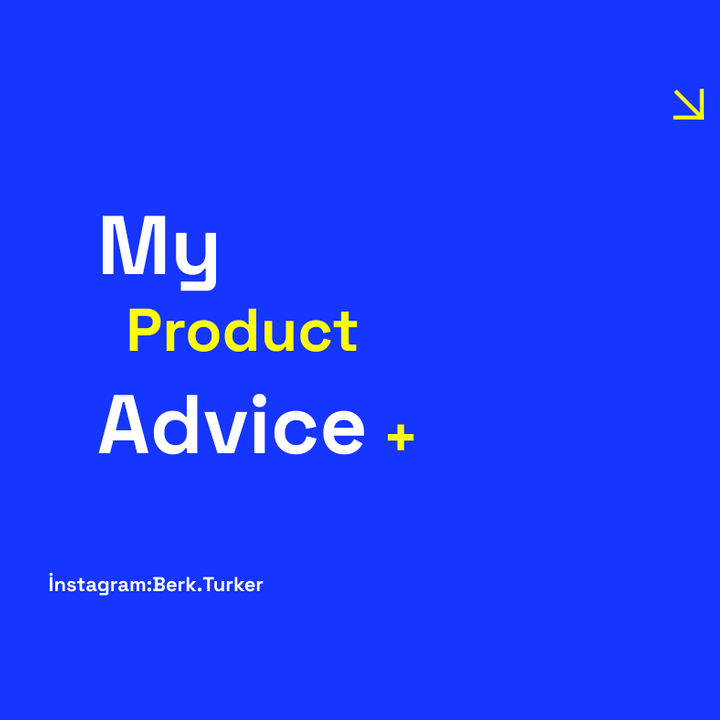 My
Product
Advice +

İnstagram:Berk.Turker